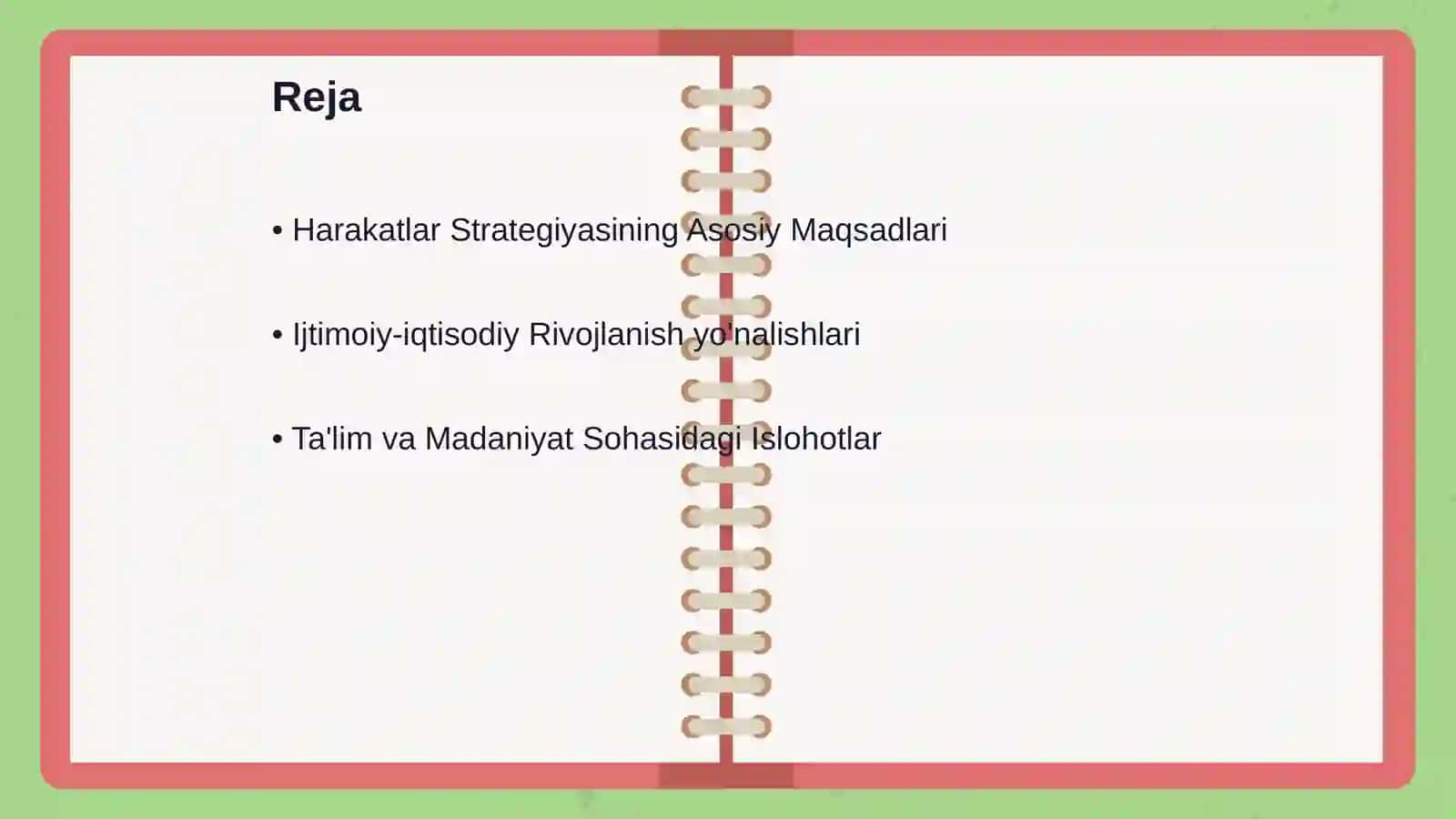 Reja

• Harakatlar Strategiyasining Asosiy Maqsadlari

• Ijtimoiy-iqtisodiy Rivojlanish yo'nalishlari

• Ta'lim va Madaniyat Sohasidagi Islohotlar